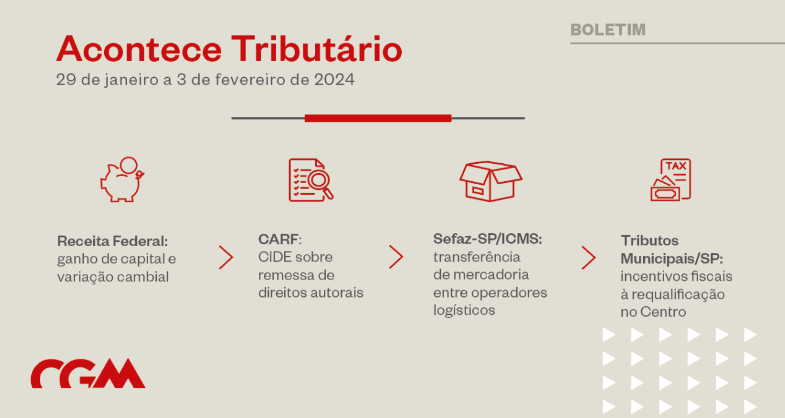 Acontece Tributário
29 de janeiro a 3 de fevereiro de 2024

BOLETIM

TAX

Receita Federal: ganho de capital e variação cambial

CARF: CIDE sobre remessa de direitos autorais

Sefaz-SP/ICMS: transferência de mercadoria entre operadores logísticos

Tributos Municipais/SP: incentivos fiscais à requalificação no Centro

CGM